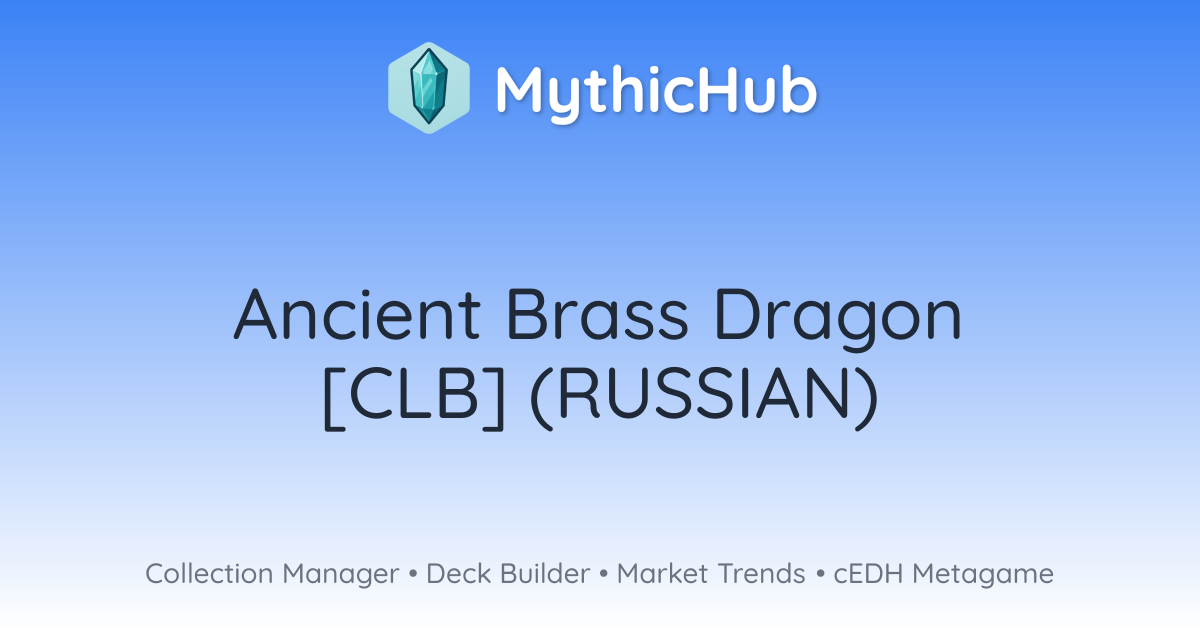 MythicHub

Ancient Brass Dragon [CLB] (RUSSIAN)

Collection Manager • Deck Builder • Market Trends • cEDH Metagame